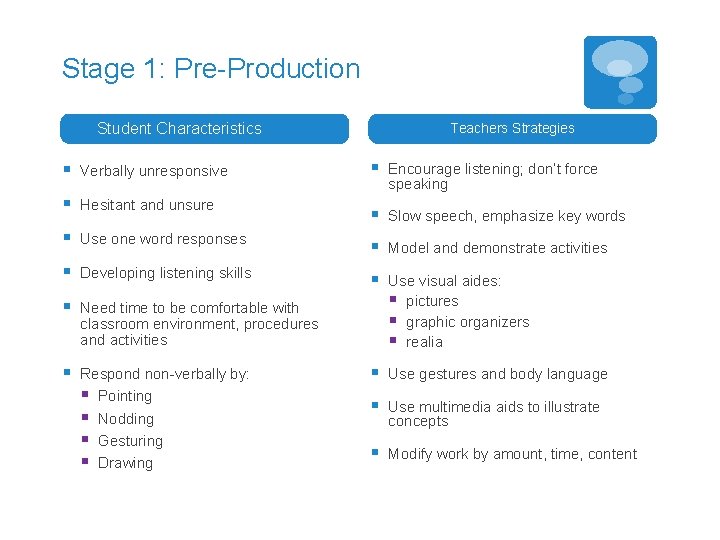 Stage 1: Pre-Production

Student Characteristics

- Verbally unresponsive
- Hesitant and unsure
- Use one word responses
- Developing listening skills
- Need time to be comfortable with classroom environment, procedures and activities
- Respond non-verbally by:
  - Pointing
  - Nodding
  - Gesturing
  - Drawing

Teachers Strategies

- Encourage listening; don't force speaking
- Slow speech, emphasize key words
- Model and demonstrate activities
- Use visual aides:
  - pictures
  - graphic organizers
  - realia
- Use gestures and body language
- Use multimedia aids to illustrate concepts
- Modify work by amount, time, content